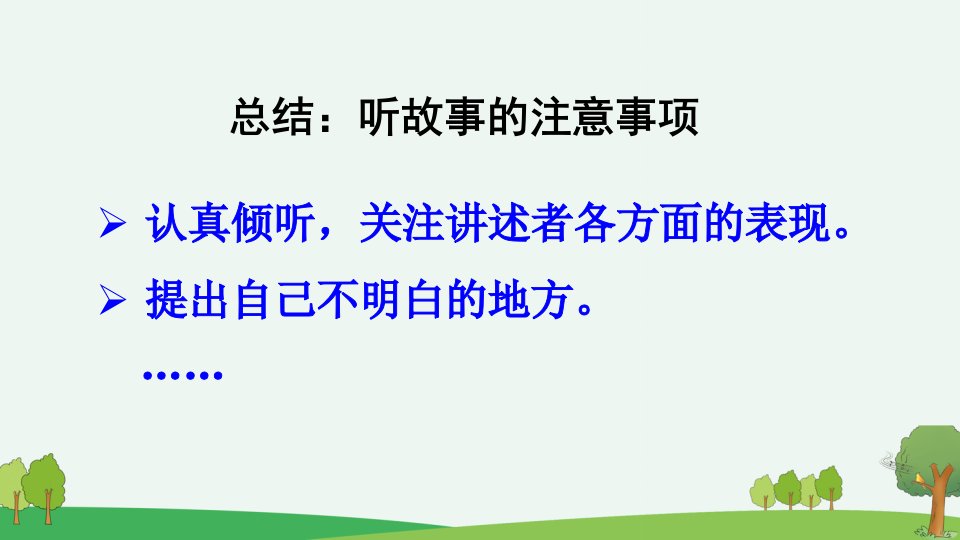 总结：听故事的注意事项

➢ 认真倾听，关注讲述者各方面的表现。

➢ 提出自己不明白的地方。

……